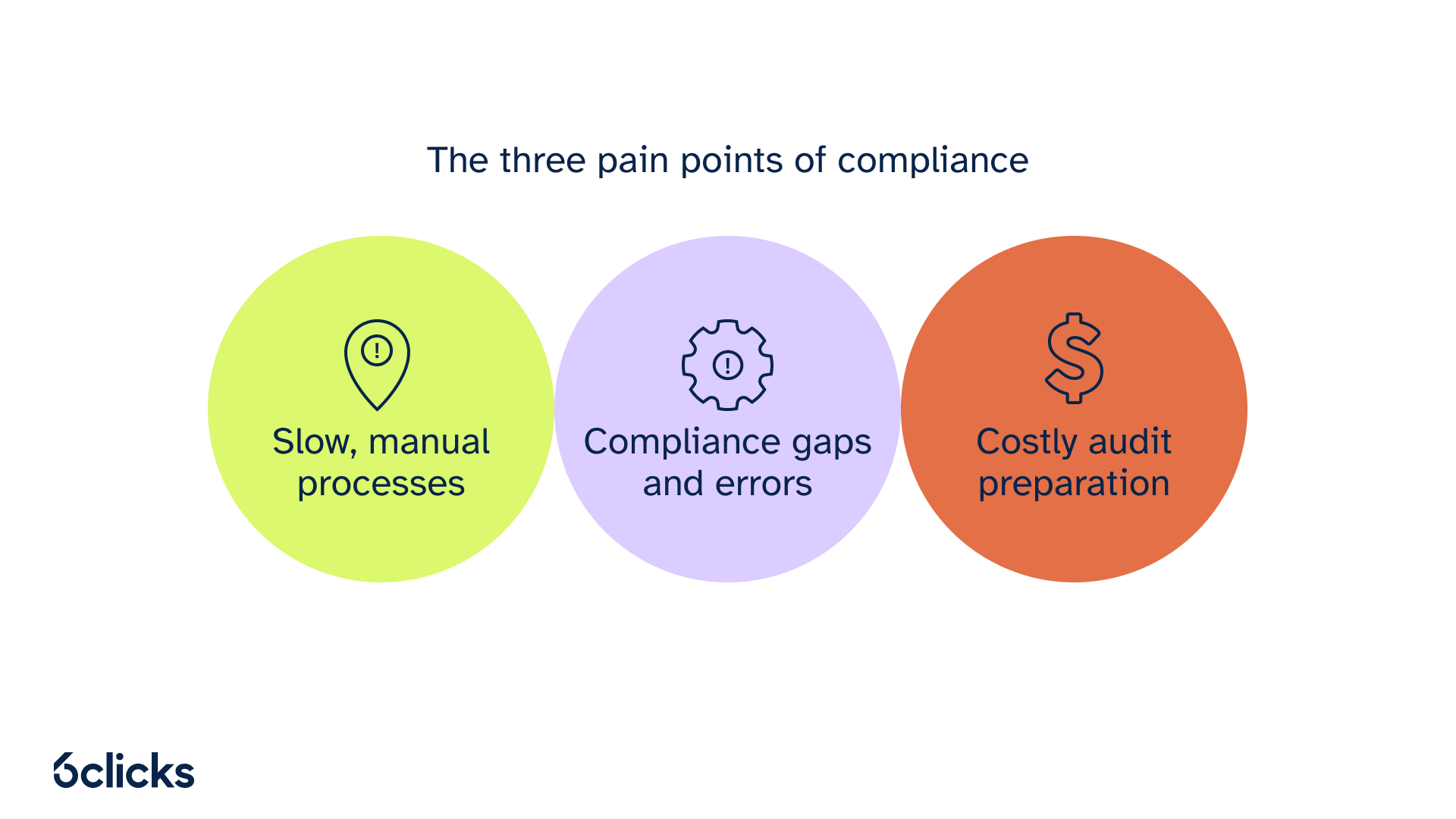 The three pain points of compliance

Slow, manual processes

Compliance gaps and errors

Costly audit preparation

6clicks